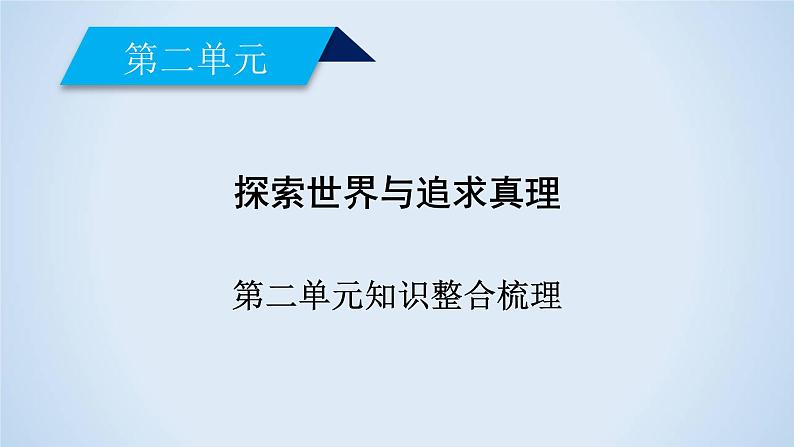 第二单元

探索世界与追求真理

第二单元知识整合梳理